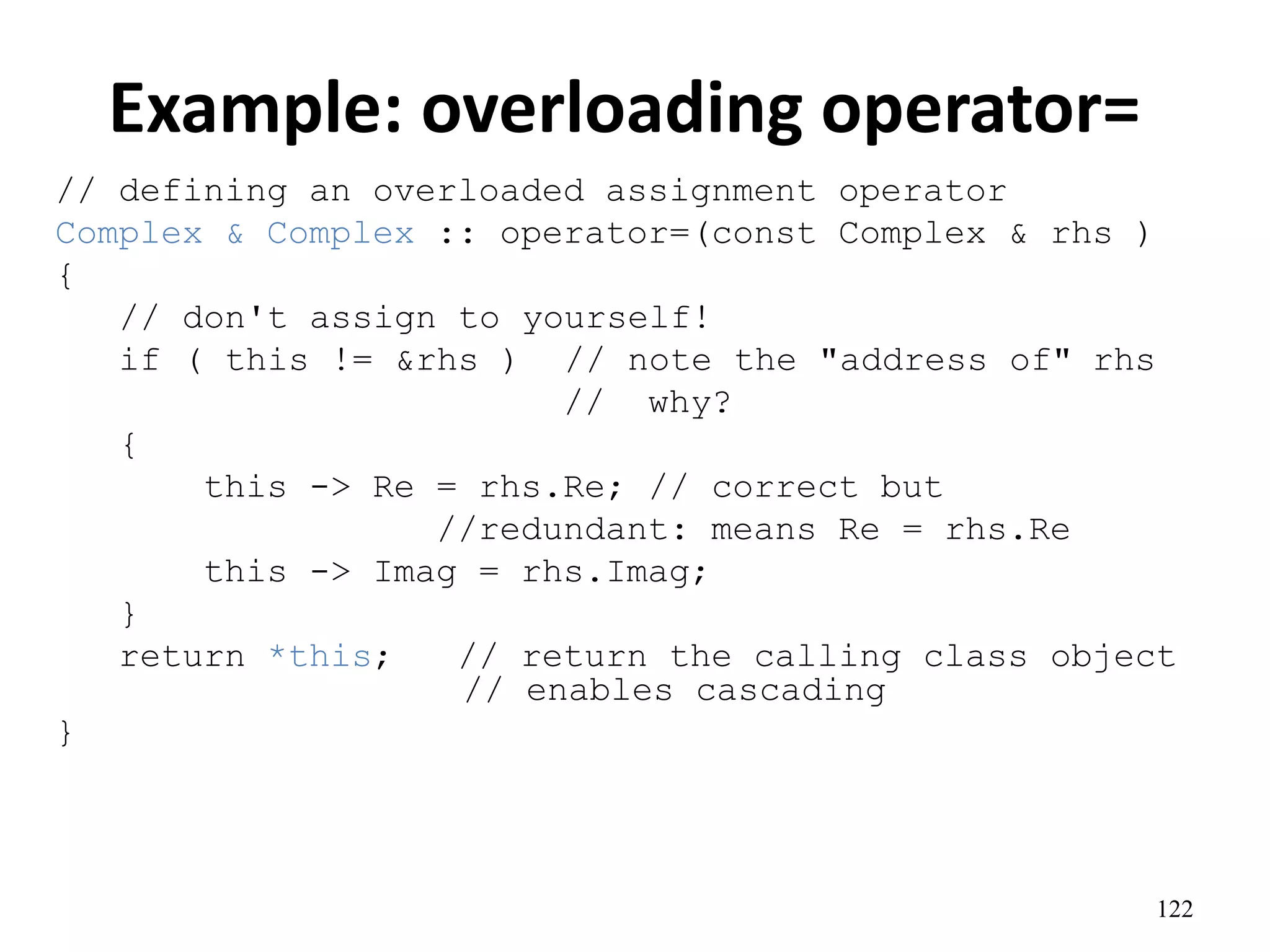 Example: overloading operator=

// defining an overloaded assignment operator
Complex & Complex :: operator=(const Complex & rhs )
{
    // don't assign to yourself!
    if ( this != &rhs )   // note the "address of" rhs
                          //  why?
    {
        this -> Re = rhs.Re; // correct but
                    //redundant: means Re = rhs.Re
        this -> Imag = rhs.Imag;
    }
    return *this;    // return the calling class object
                     // enables cascading
}

122